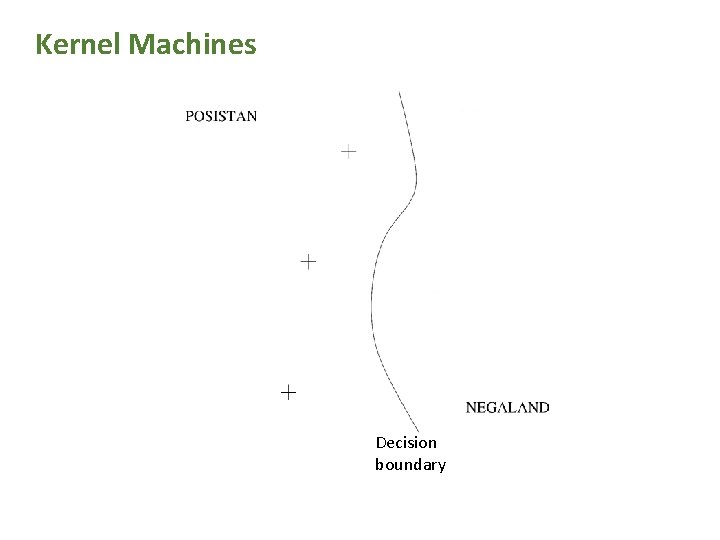 Kernel Machines

POSISTAN

+

+

+

NEGALAND

Decision boundary